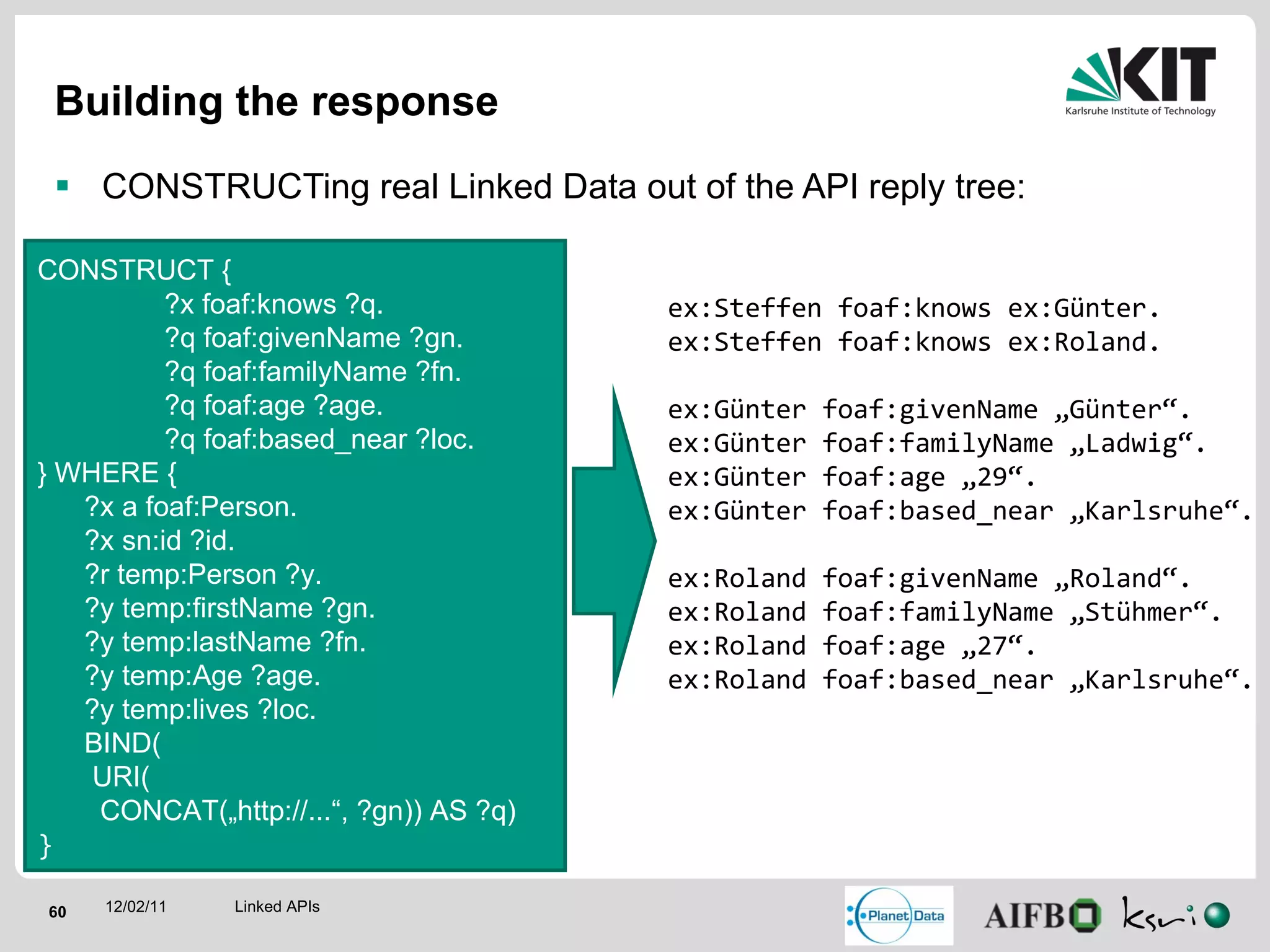 Building the response

KIT
Karlsruhe Institute of Technology

▪ CONSTRUCTing real Linked Data out of the API reply tree:

CONSTRUCT {
?x foaf:knows ?q.
?q foaf:givenName ?gn.
?q foaf:familyName ?fn.
?q foaf:age ?age.
?q foaf:based_near ?loc.
} WHERE {
?x a foaf:Person.
?x sn:id ?id.
?r temp:Person ?y.
?y temp:firstName ?gn.
?y temp:lastName ?fn.
?y temp:Age ?age.
?y temp:lives ?loc.
BIND(
URI(
CONCAT(„http://...“, ?gn)) AS ?q)
}

ex:Steffen foaf:knows ex:Günter.
ex:Steffen foaf:knows ex:Roland.

ex:Günter foaf:givenName „Günter“.
ex:Günter foaf:familyName „Ladwig“.
ex:Günter foaf:age „29“.
ex:Günter foaf:based_near „Karlsruhe“.

ex:Roland foaf:givenName „Roland“.
ex:Roland foaf:familyName „Stühmer“.
ex:Roland foaf:age „27“.
ex:Roland foaf:based_near „Karlsruhe“.

60 12/02/11 Linked APIs

Planet Data AIFB ksri